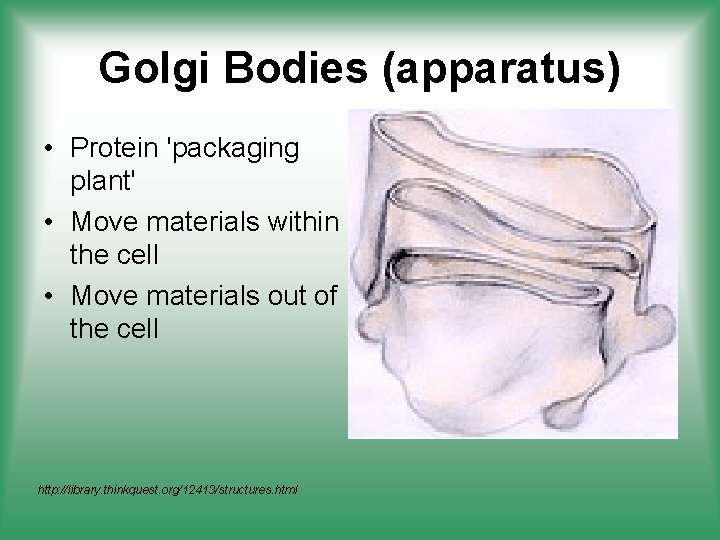 Golgi Bodies (apparatus)

• Protein 'packaging plant'
• Move materials within the cell
• Move materials out of the cell

http://library.thinkquest.org/12413/structures.html